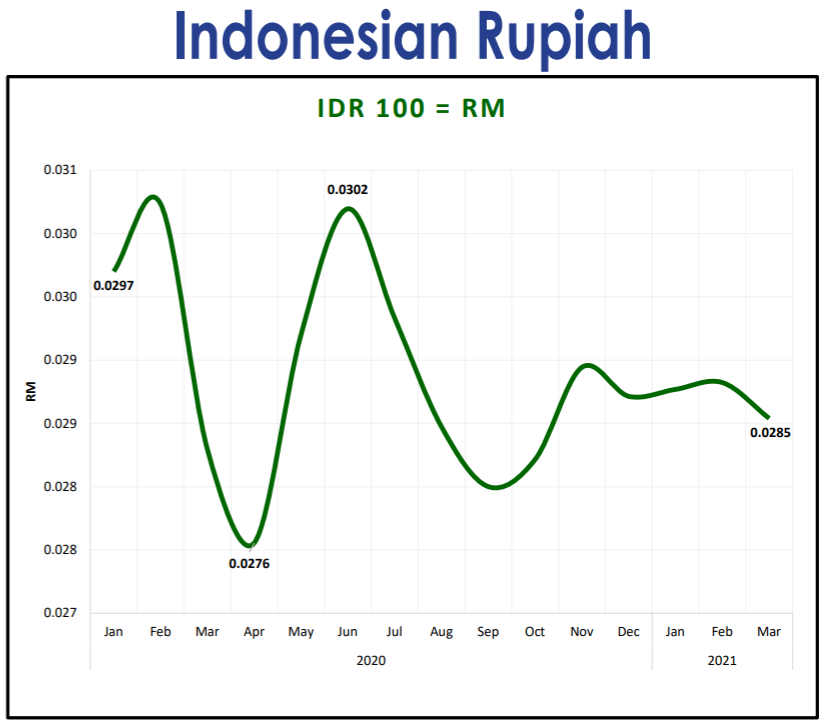 Indonesian Rupiah

IDR 100 = RM

0.031
0.030
0.030
0.029
0.029
0.028
0.028
0.027

RM

0.0297
0.0302
0.0276
0.0285

Jan Feb Mar Apr May Jun Jul Aug Sep Oct Nov Dec Jan Feb Mar

2020
2021